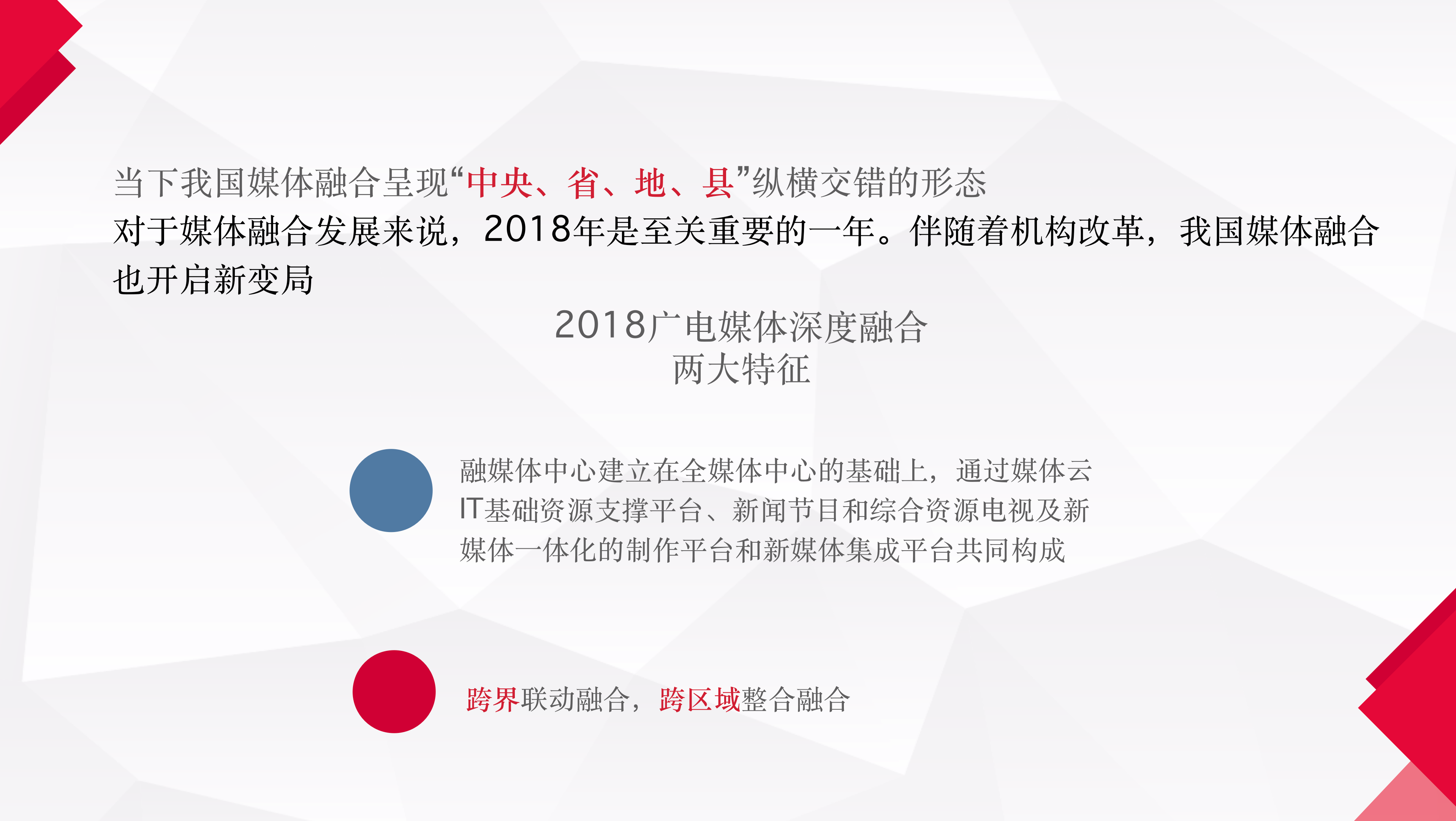 当下我国媒体融合呈现“中央、省、地、县”纵横交错的形态
对于媒体融合发展来说，2018年是至关重要的一年。伴随着机构改革，我国媒体融合也开启新变局

2018广电媒体深度融合
两大特征

融媒体中心建立在全媒体中心的基础上，通过媒体云IT基础资源支撑平台、新闻节目和综合资源电视及新媒体一体化的制作平台和新媒体集成平台共同构成

跨界联动融合，跨区域整合融合